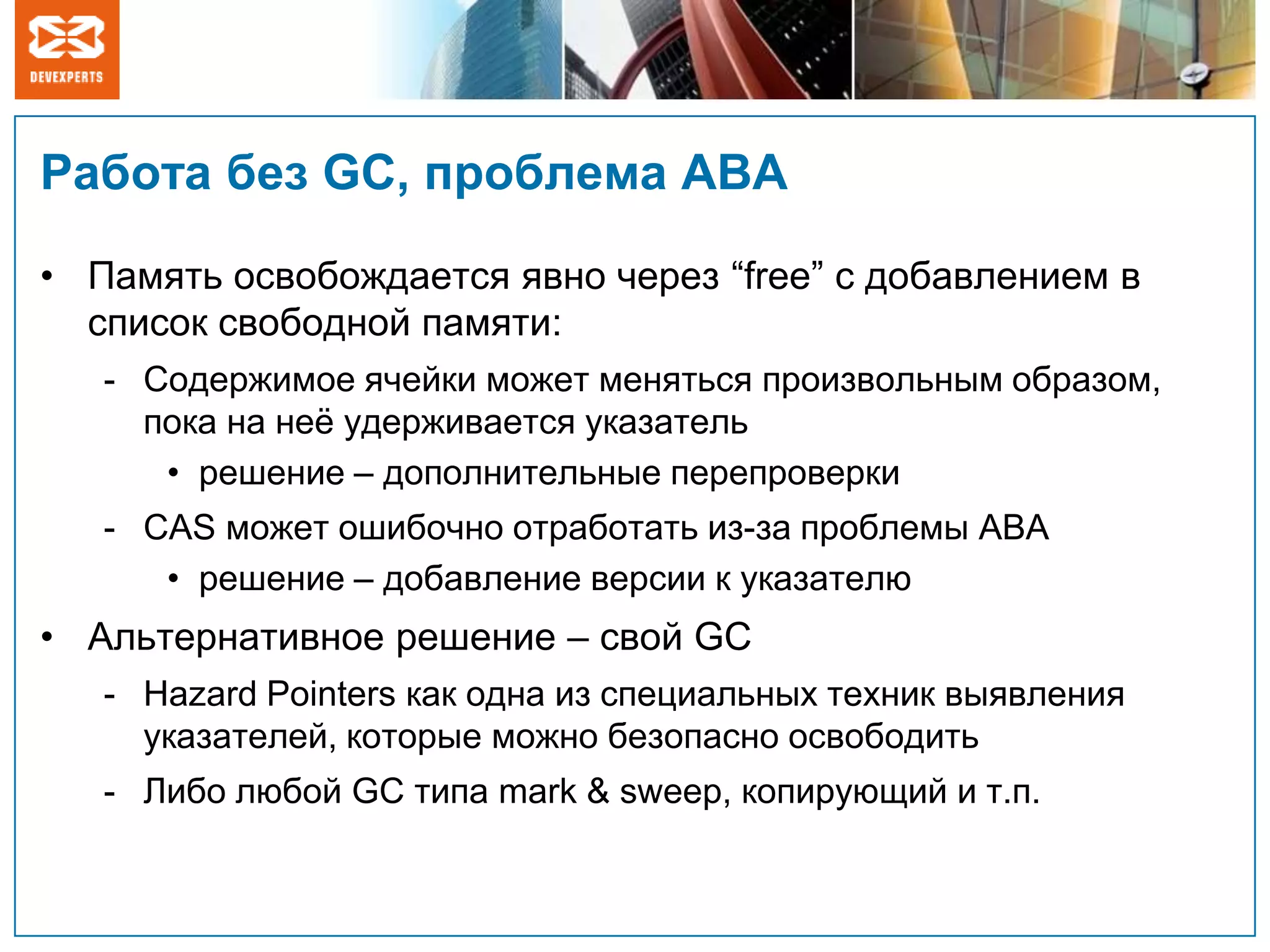 DEVEXPERTS

Работа без GC, проблема ABA

• Память освобождается явно через “free” с добавлением в список свободной памяти:

- Содержимое ячейки может меняться произвольным образом, пока на неё удерживается указатель

• решение – дополнительные перепроверки

- CAS может ошибочно отработать из-за проблемы ABA

• решение – добавление версии к указателю

• Альтернативное решение – свой GC

- Hazard Pointers как одна из специальных техник выявления указателей, которые можно безопасно освободить

- Либо любой GC типа mark & sweep, копирующий и т.п.